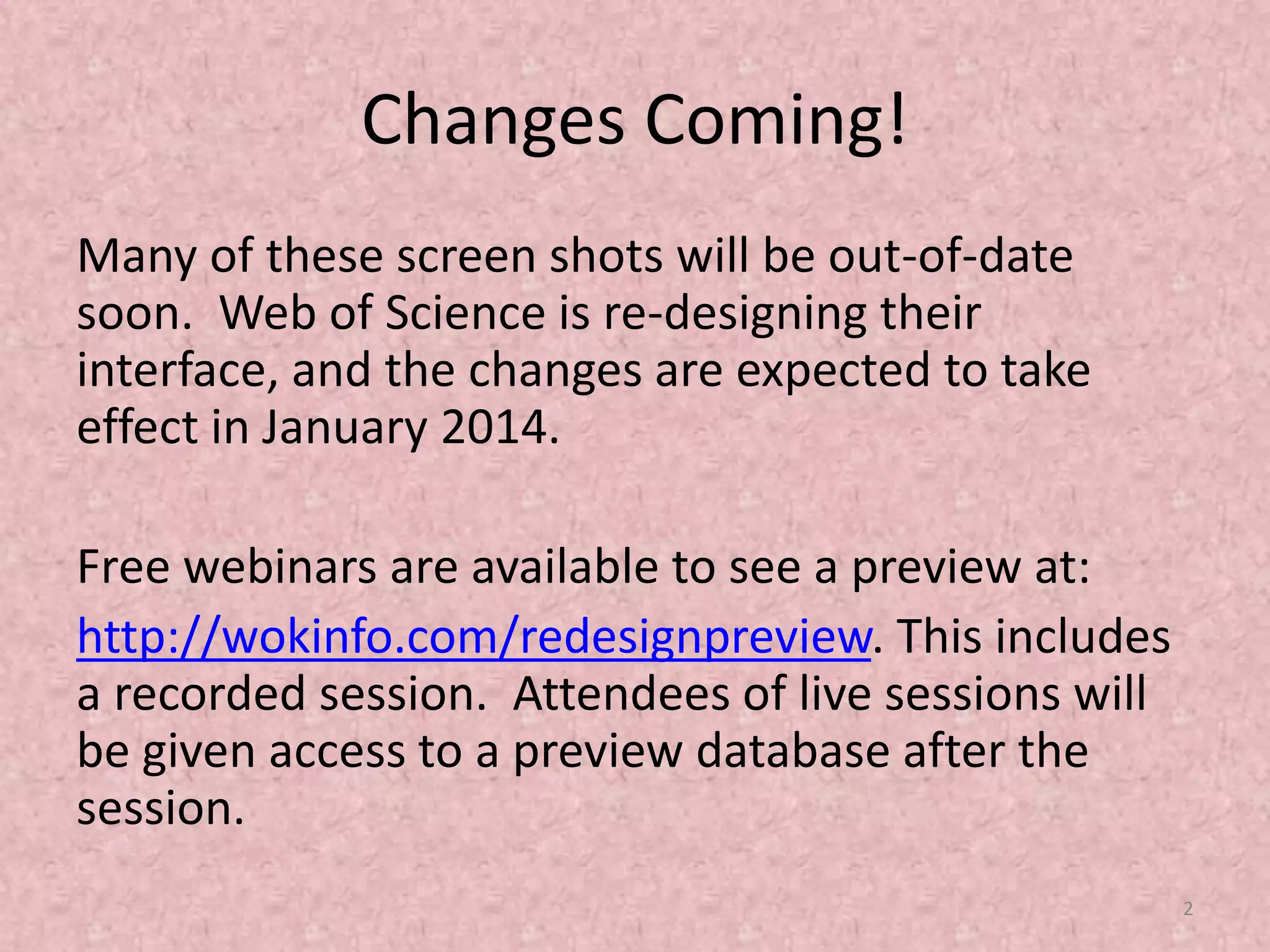 Changes Coming!

Many of these screen shots will be out-of-date soon. Web of Science is re-designing their interface, and the changes are expected to take effect in January 2014.

Free webinars are available to see a preview at:

http://wokinfo.com/redesignpreview. This includes a recorded session. Attendees of live sessions will be given access to a preview database after the session.

2